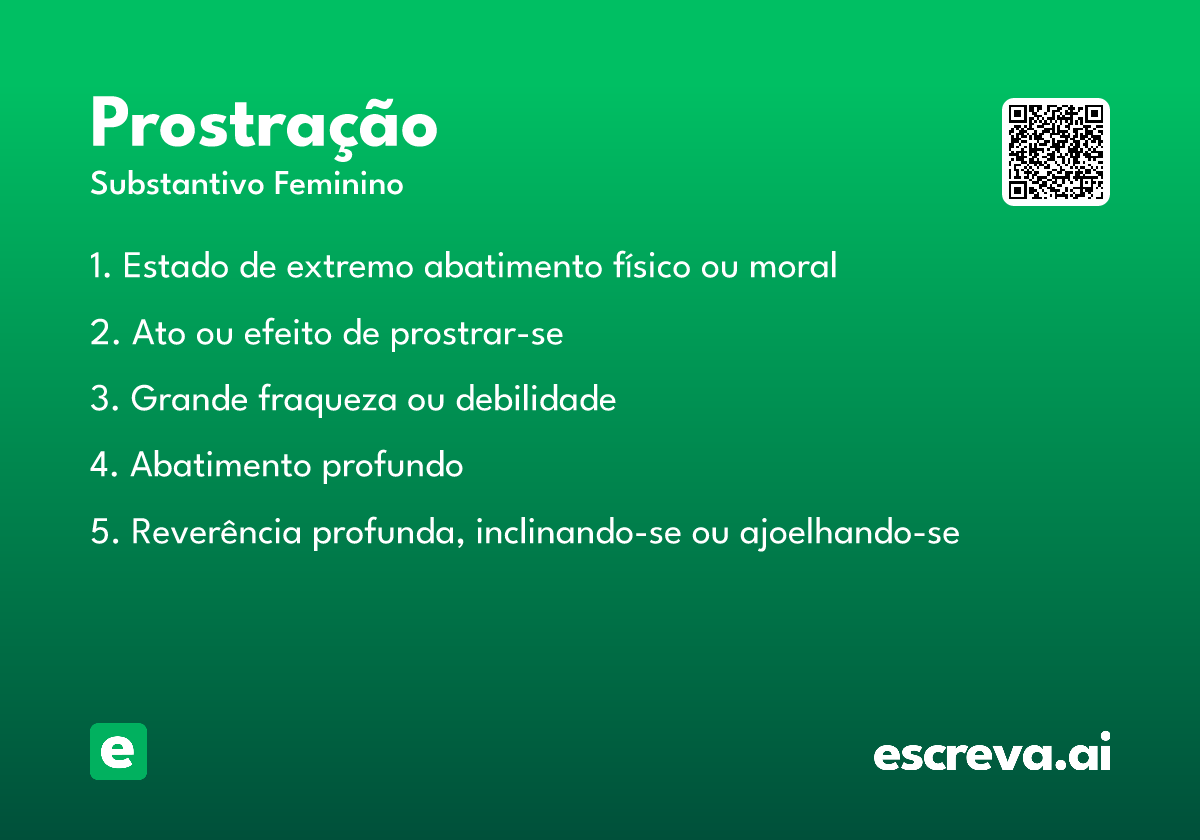 Prostração
Substantivo Feminino

1. Estado de extremo abatimento físico ou moral

2. Ato ou efeito de prostrar-se

3. Grande fraqueza ou debilidade

4. Abatimento profundo

5. Reverência profunda, inclinando-se ou ajoelhando-se

e

escreva.ai